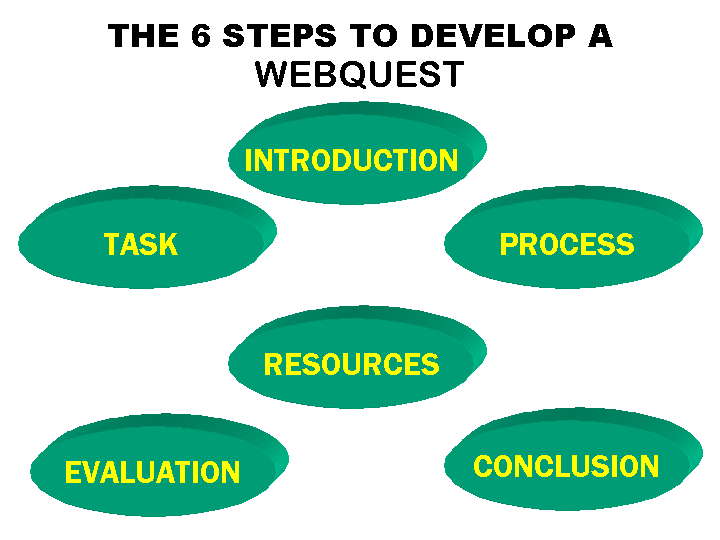 THE 6 STEPS TO DEVELOP A WEBQUEST

INTRODUCTION

TASK

PROCESS

RESOURCES

EVALUATION

CONCLUSION